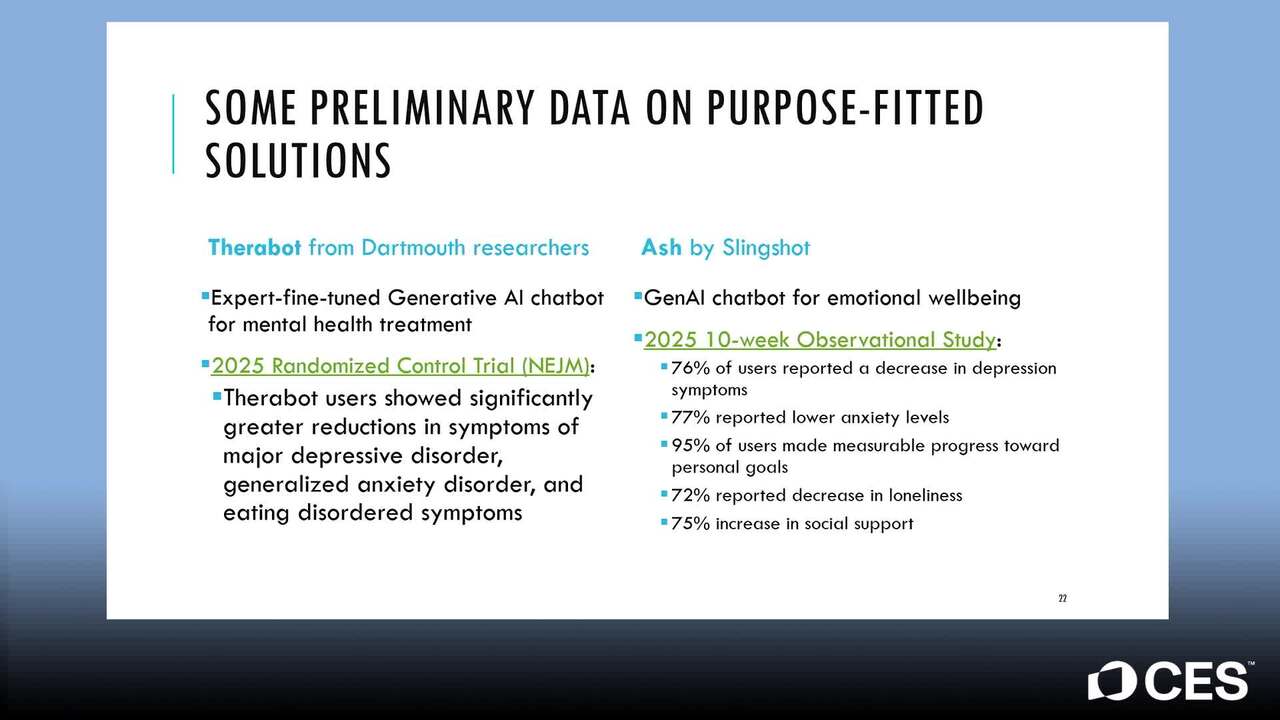 SOME PRELIMINARY DATA ON PURPOSE-FITTED SOLUTIONS

Therabot from Dartmouth researchers

▪Expert-fine-tuned Generative AI chatbot for mental health treatment

▪2025 Randomized Control Trial (NEJM):

▪Therabot users showed significantly greater reductions in symptoms of major depressive disorder, generalized anxiety disorder, and eating disordered symptoms

Ash by Slingshot

▪GenAI chatbot for emotional wellbeing

▪2025 10-week Observational Study:

▪76% of users reported a decrease in depression symptoms

▪77% reported lower anxiety levels

▪95% of users made measurable progress toward personal goals

▪72% reported decrease in loneliness

▪75% increase in social support

22

CES™